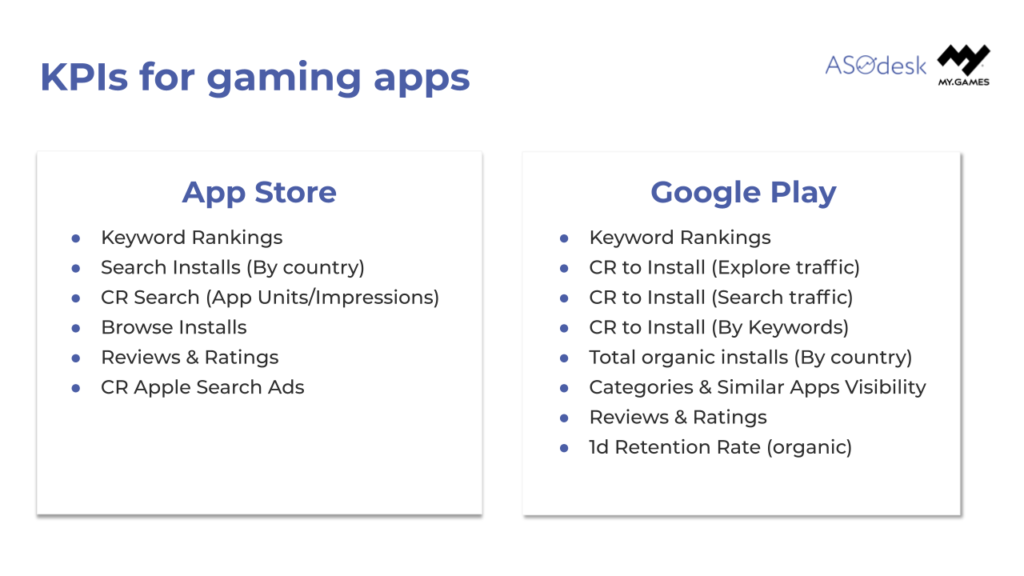 KPIs for gaming apps

ASOdesk MY.GAMES

App Store

- Keyword Rankings
- Search Installs (By country)
- CR Search (App Units/Impressions)
- Browse Installs
- Reviews & Ratings
- CR Apple Search Ads

Google Play

- Keyword Rankings
- CR to Install (Explore traffic)
- CR to Install (Search traffic)
- CR to Install (By Keywords)
- Total organic installs (By country)
- Categories & Similar Apps Visibility
- Reviews & Ratings
- 1d Retention Rate (organic)